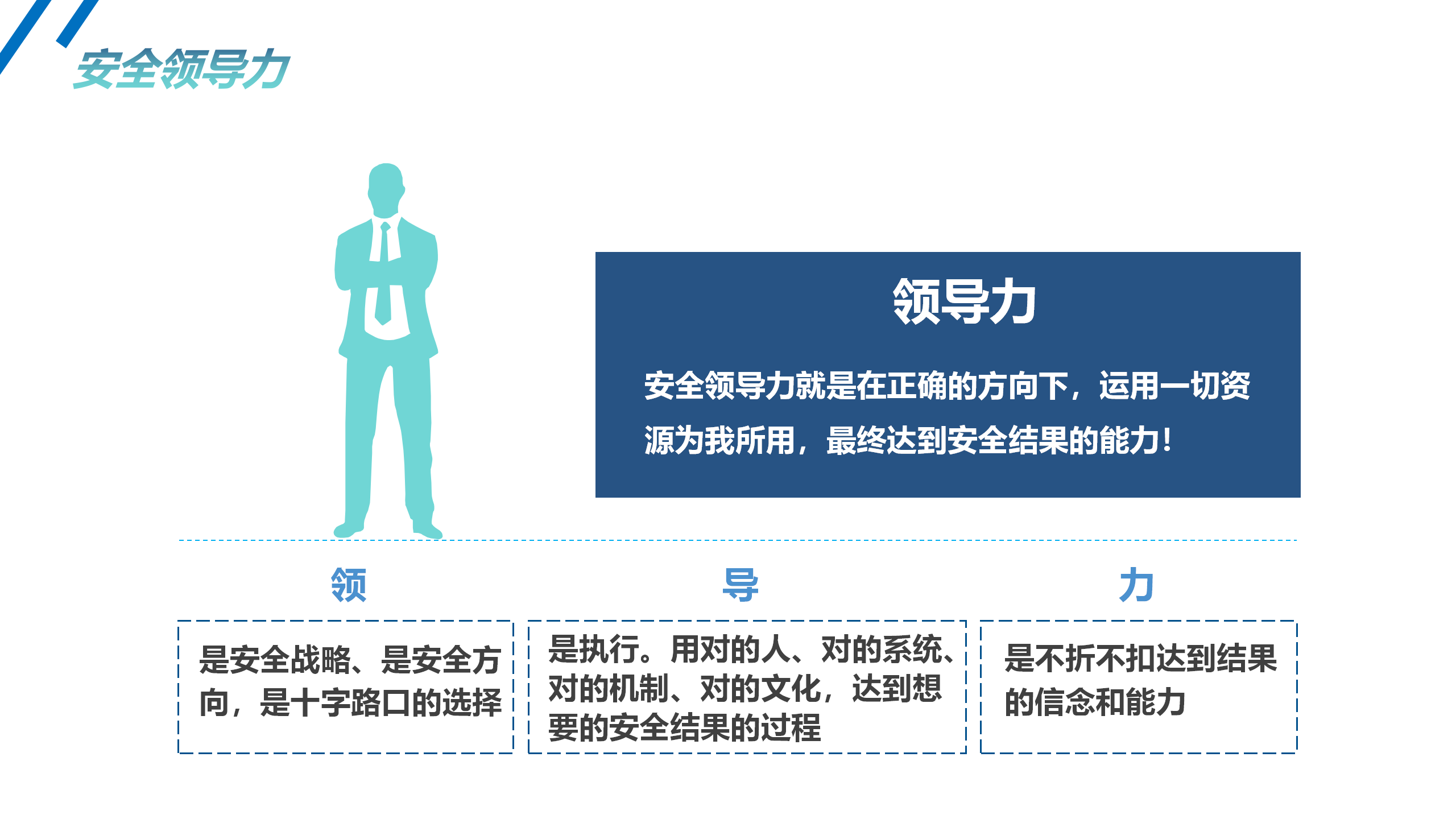 安全领导力

领导力

安全领导力就是在正确的方向下，运用一切资源为我所用，最终达到安全结果的能力！

领

是安全战略、是安全方向，是十字路口的选择

导

是执行。用对的人、对的系统、对的机制、对的文化，达到想要的安全结果的过程

力

是不折不扣达到结果的信念和能力